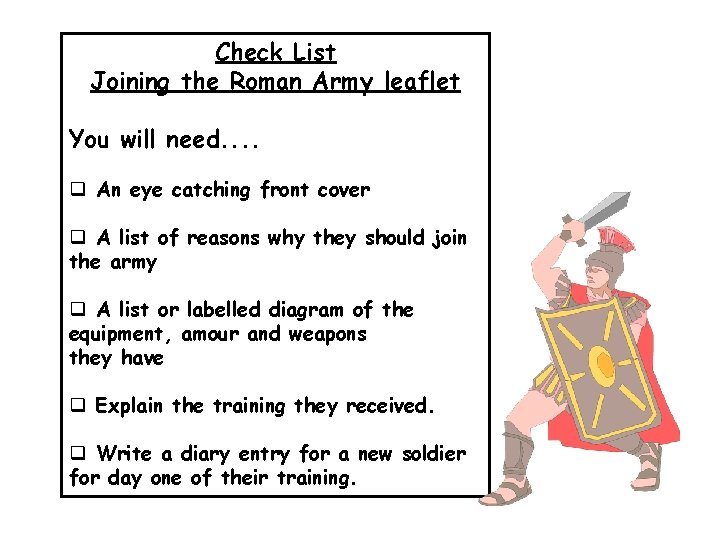 Check List
Joining the Roman Army leaflet

You will need....

❑ An eye catching front cover

❑ A list of reasons why they should join the army

❑ A list or labelled diagram of the equipment, amour and weapons they have

❑ Explain the training they received.

❑ Write a diary entry for a new soldier for day one of their training.